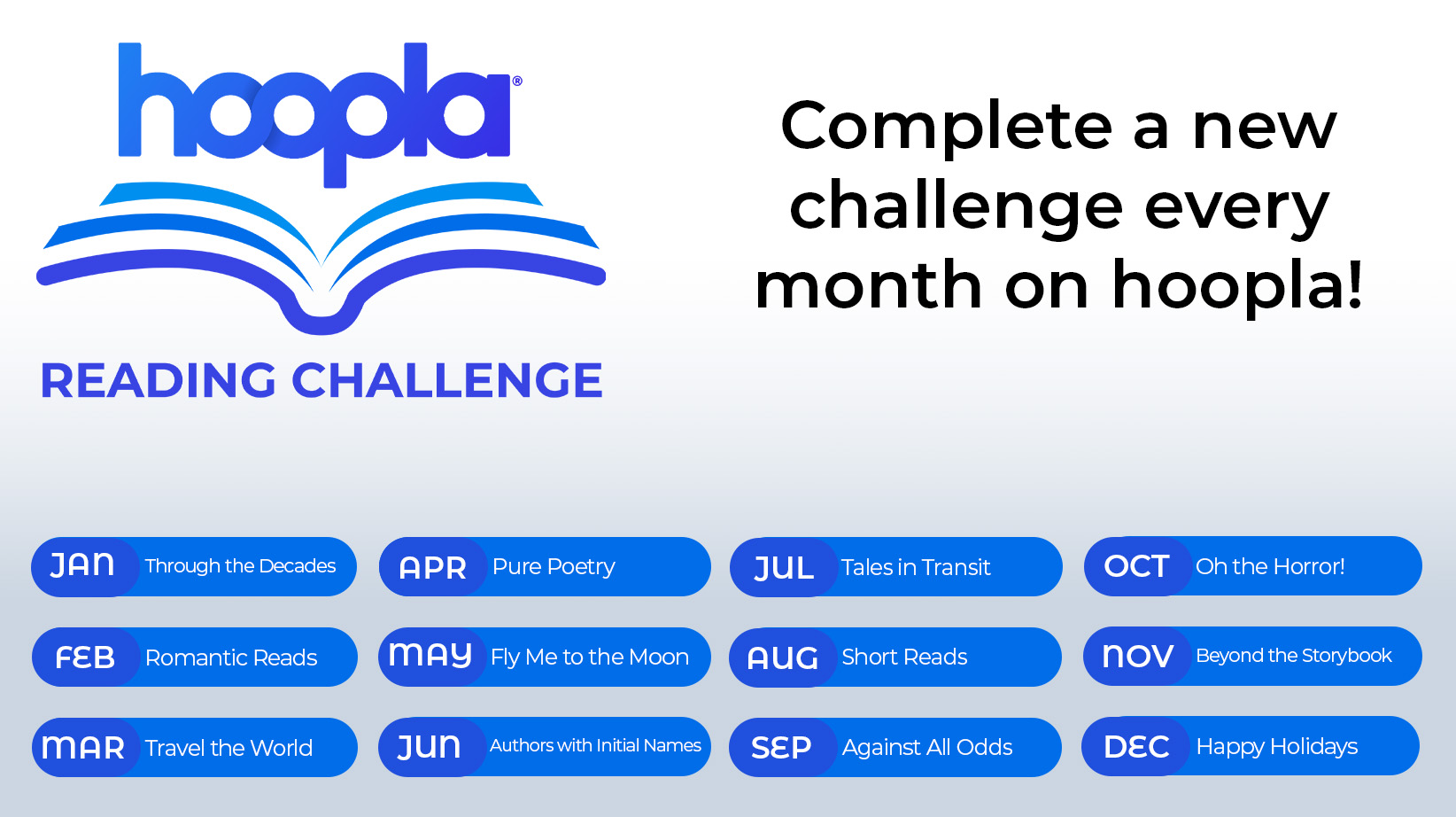 hoopla®

READING CHALLENGE

Complete a new challenge every month on hoopla!

JAN Through the Decades

FEB Romantic Reads

MAR Travel the World

APR Pure Poetry

MAY Fly Me to the Moon

JUN Authors with Initial Names

JUL Tales in Transit

AUG Short Reads

SEP Against All Odds

OCT Oh the Horror!

NOV Beyond the Storybook

DEC Happy Holidays